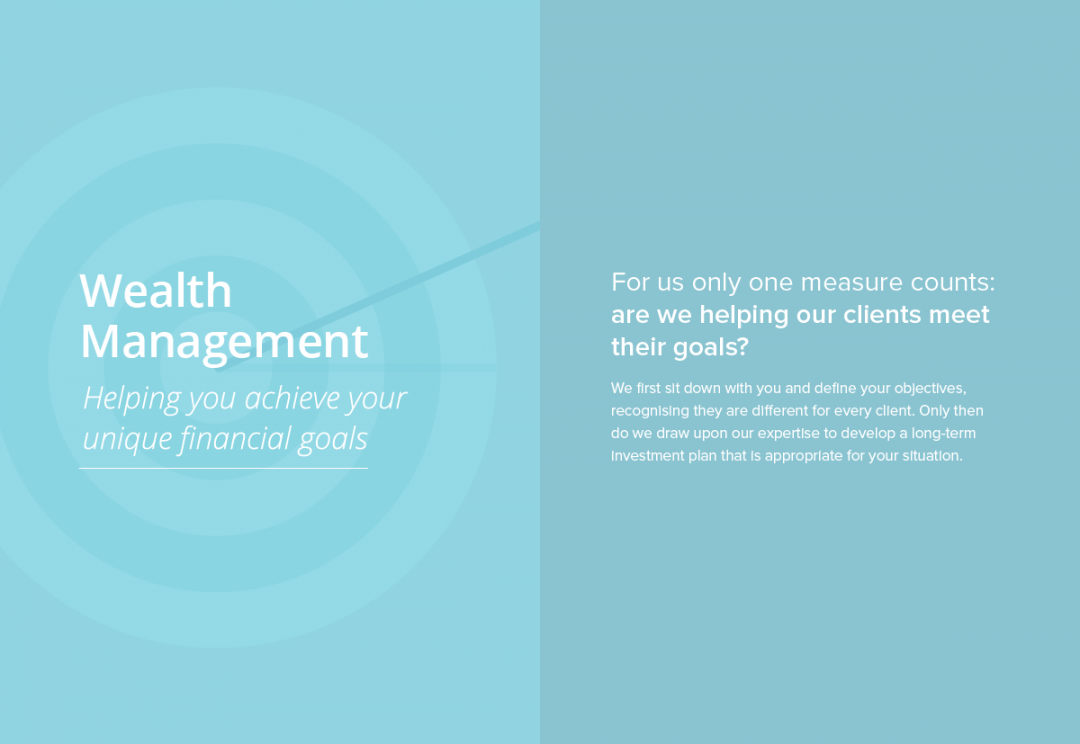 Wealth Management

Helping you achieve your unique financial goals

For us only one measure counts: are we helping our clients meet their goals?

We first sit down with you and define your objectives, recognising they are different for every client. Only then do we draw upon our expertise to develop a long-term investment plan that is appropriate for your situation.